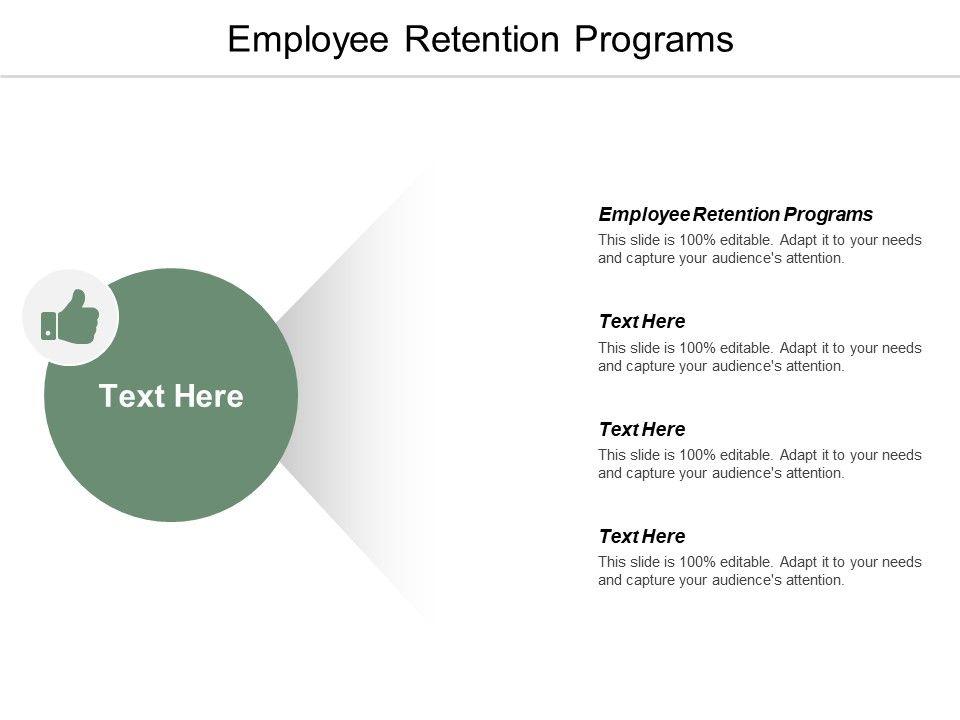 Employee Retention Programs

Text Here

Employee Retention Programs
This slide is 100% editable. Adapt it to your needs and capture your audience's attention.

Text Here
This slide is 100% editable. Adapt it to your needs and capture your audience's attention.

Text Here
This slide is 100% editable. Adapt it to your needs and capture your audience's attention.

Text Here
This slide is 100% editable. Adapt it to your needs and capture your audience's attention.